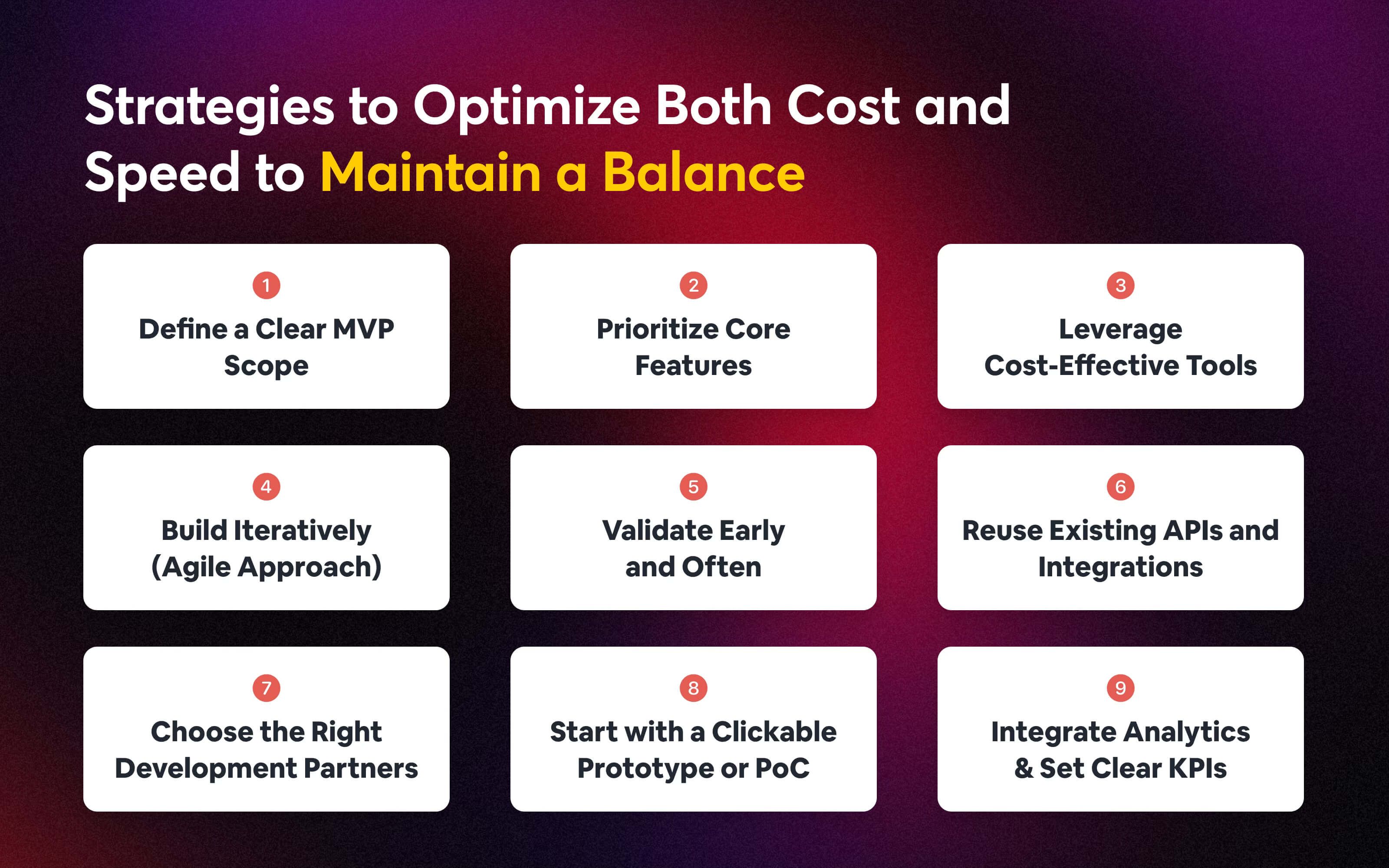 Strategies to Optimize Both Cost and Speed to Maintain a Balance

1
Define a Clear MVP Scope

2
Prioritize Core Features

3
Leverage Cost-Effective Tools

4
Build Iteratively (Agile Approach)

5
Validate Early and Often

6
Reuse Existing APIs and Integrations

7
Choose the Right Development Partners

8
Start with a Clickable Prototype or PoC

9
Integrate Analytics & Set Clear KPIs